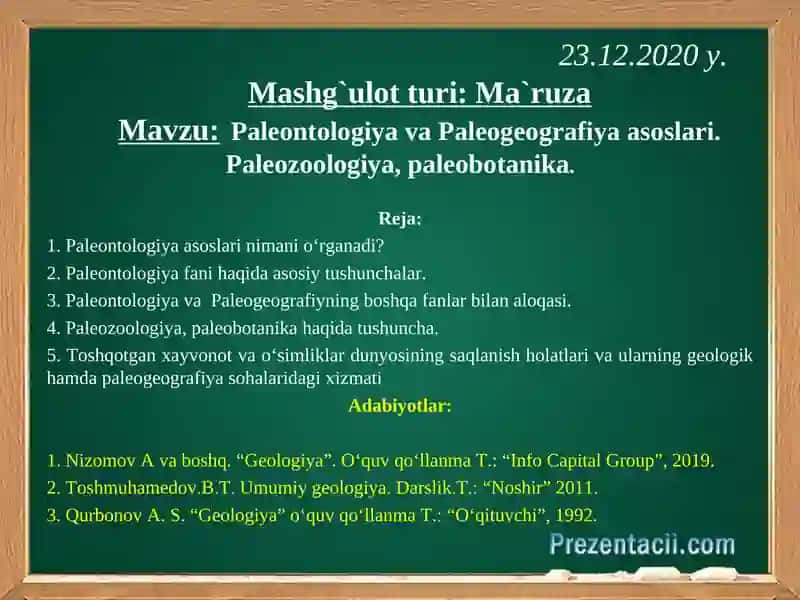 23.12.2020 y.

Mashg`ulot turi: Ma`ruza

Mavzu: Paleontologiya va Paleogeografiya asoslari. Paleozoologiya, paleobotanika.

Reja:

1. Paleontologiya asoslari nimani o‘rganadi?

2. Paleontologiya fani haqida asosiy tushunchalar.

3. Paleontologiya va Paleogeografiyning boshqa fanlar bilan aloqasi.

4. Paleozoologiya, paleobotanika haqida tushuncha.

5. Toshqotgan xayvonot va o‘simliklar dunyosining saqlanish holatlari va ularning geologik hamda paleogeografiya sohalaridagi xizmati

Adabiyotlar:

1. Nizomov A va boshq. “Geologiya”. O‘quv qo‘llanma T.: “Info Capital Group”, 2019.

2. Toshmuhamedov.B.T. Umumiy geologiya. Darslik.T.: “Noshir” 2011.

3. Qurbonov A. S. “Geologiya” o‘quv qo‘llanma T.: “O‘qituvchi”, 1992.

Prezentacii.com